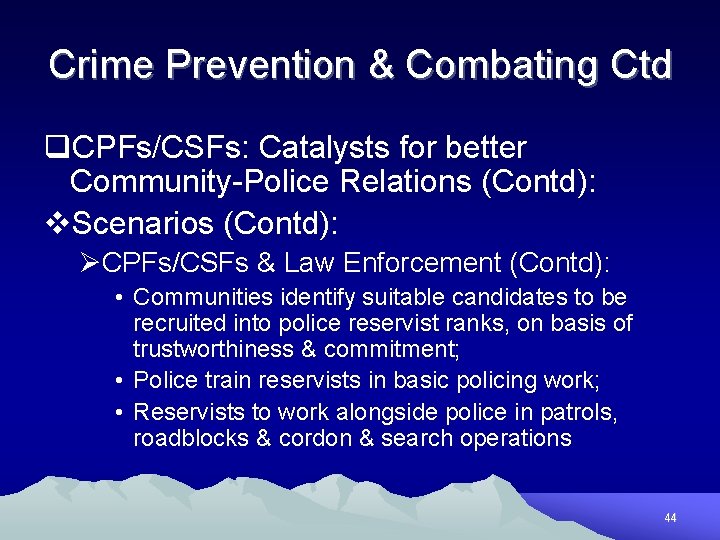 Crime Prevention & Combating Ctd

❑CPFs/CSFs: Catalysts for better Community-Police Relations (Contd):

❖Scenarios (Contd):

➢CPFs/CSFs & Law Enforcement (Contd):

• Communities identify suitable candidates to be recruited into police reservist ranks, on basis of trustworthiness & commitment;

• Police train reservists in basic policing work;

• Reservists to work alongside police in patrols, roadblocks & cordon & search operations

44